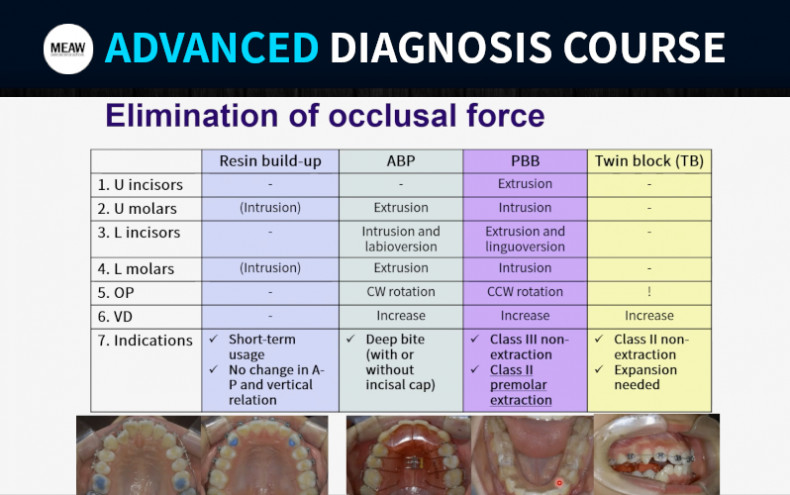 MEAW ADVANCED DIAGNOSIS COURSE

Elimination of occlusal force

| | Resin build-up | ABP | PBB | Twin block (TB) |
|---|---|---|---|---|
| 1. U incisors | - | - | Extrusion | - |
| 2. U molars | (Intrusion) | Extrusion | Intrusion | - |
| 3. L incisors | - | Intrusion and labioversion | Extrusion and linguoversion | - |
| 4. L molars | (Intrusion) | Extrusion | Intrusion | - |
| 5. OP | - | CW rotation | CCW rotation | ! |
| 6. VD | - | Increase | Increase | Increase |
| 7. Indications | ✓ Short-term usage ✓ No change in A-P and vertical relation | ✓ Deep bite (with or without incisal cap) | ✓ Class III non-extraction ✓ Class II premolar extraction | ✓ Class II non-extraction ✓ Expansion needed |